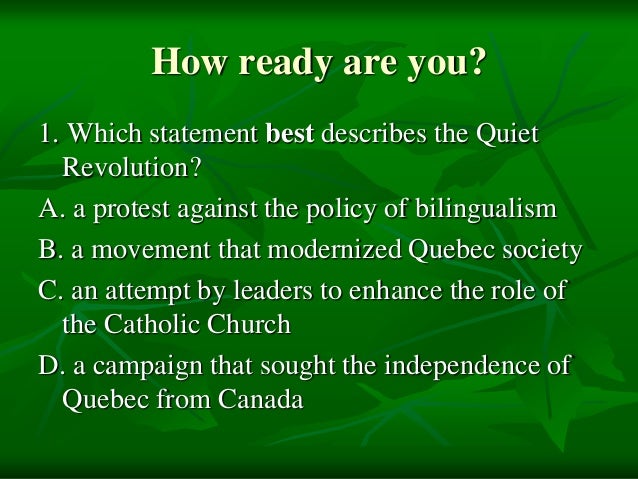 How ready are you?

1. Which statement best describes the Quiet Revolution?

A. a protest against the policy of bilingualism

B. a movement that modernized Quebec society

C. an attempt by leaders to enhance the role of the Catholic Church

D. a campaign that sought the independence of Quebec from Canada